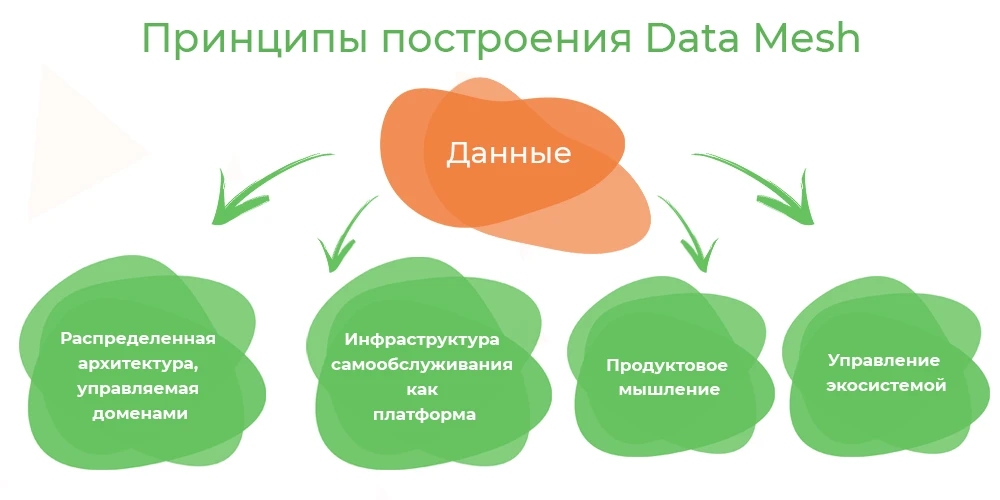 Принципы построения Data Mesh

Данные

Распределенная архитектура, управляемая доменами

Инфраструктура самообслуживания как платформа

Продуктовое мышление

Управление экосистемой